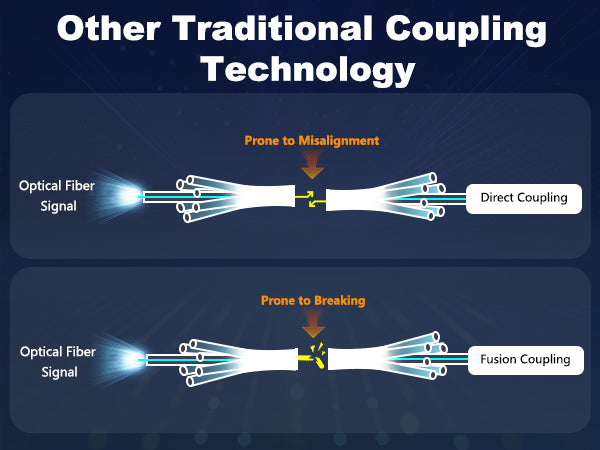 Other Traditional Coupling Technology

Prone to Misalignment

Optical Fiber Signal

Direct Coupling

Prone to Breaking

Optical Fiber Signal

Fusion Coupling